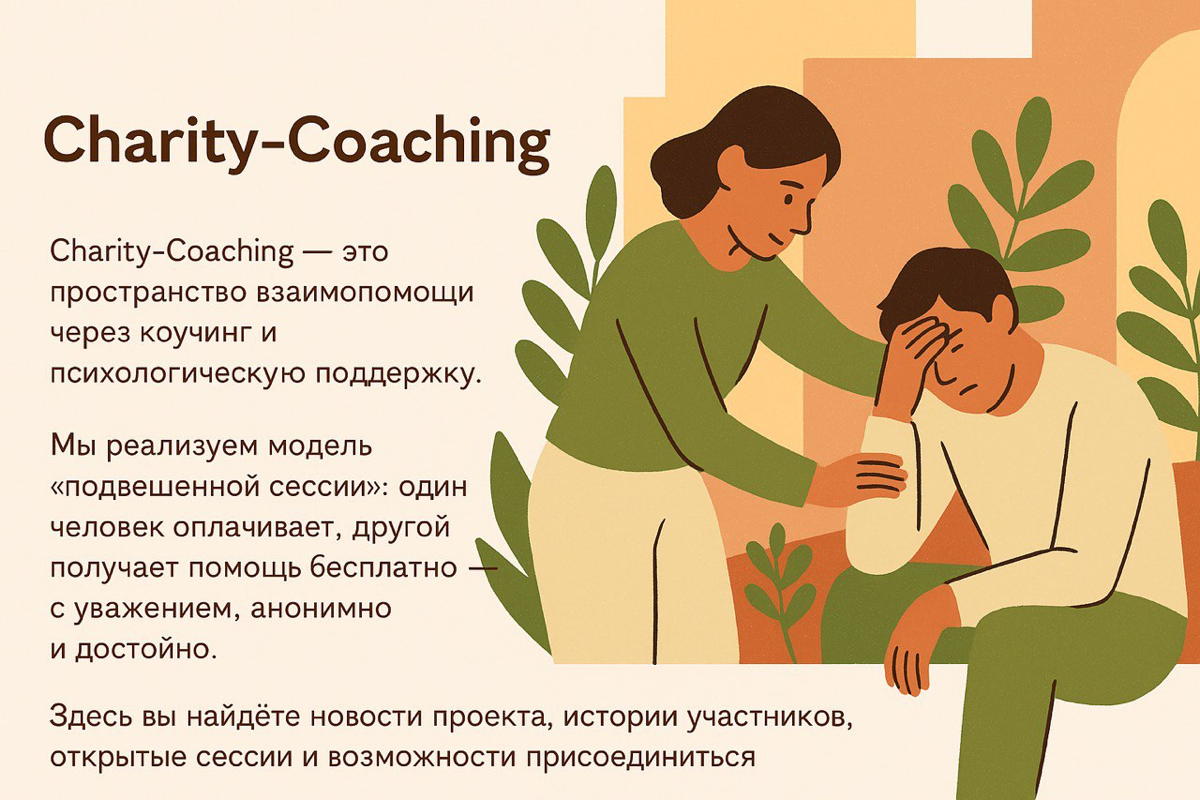 Charity-Coaching

Charity-Coaching — это пространство взаимопомощи через коучинг и психологическую поддержку.

Мы реализуем модель «подвешенной сессии»: один человек оплачивает, другой получает помощь бесплатно — с уважением, анонимно и достойно.

Здесь вы найдёте новости проекта, истории участников, открытые сессии и возможности присоединиться